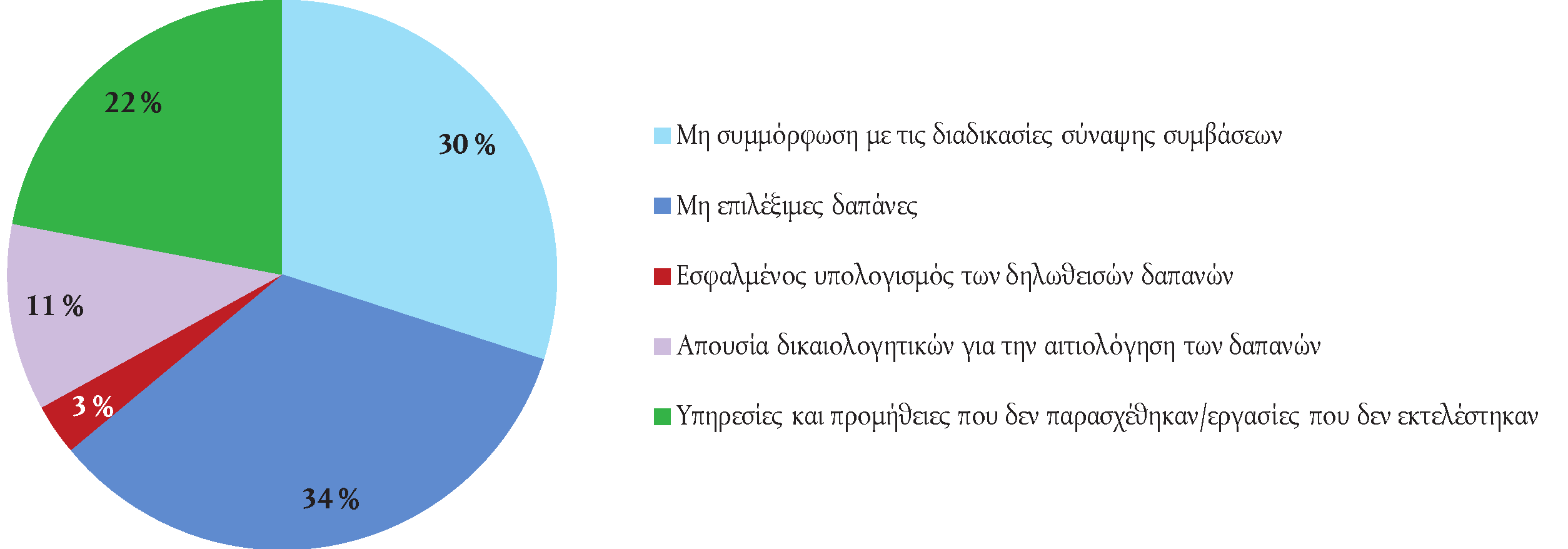 22 %

30 %

11 %

3 %

34 %

Μη συμμόρφωση με τις διαδικασίες σύναψης συμβάσεων

Μη επιλέξιμες δαπάνες

Εσφαλμένος υπολογισμός των δηλωθεισών δαπανών

Απουσία δικαιολογητικών για την αιτιολόγηση των δαπανών

Υπηρεσίες και προμήθειες που δεν παρασχέθηκαν/εργασίες που δεν εκτελέστηκαν